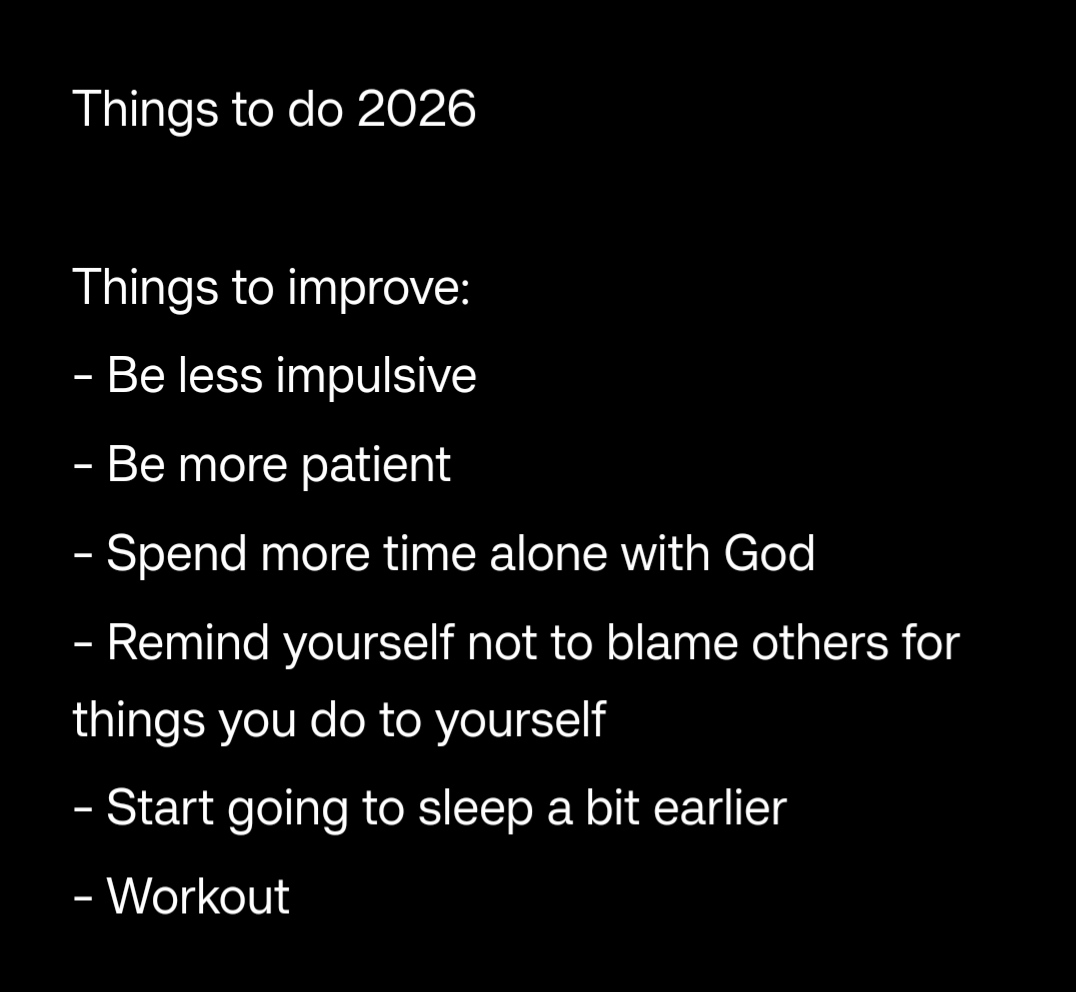 Things to do 2026

Things to improve:
- Be less impulsive
- Be more patient
- Spend more time alone with God
- Remind yourself not to blame others for things you do to yourself
- Start going to sleep a bit earlier
- Workout